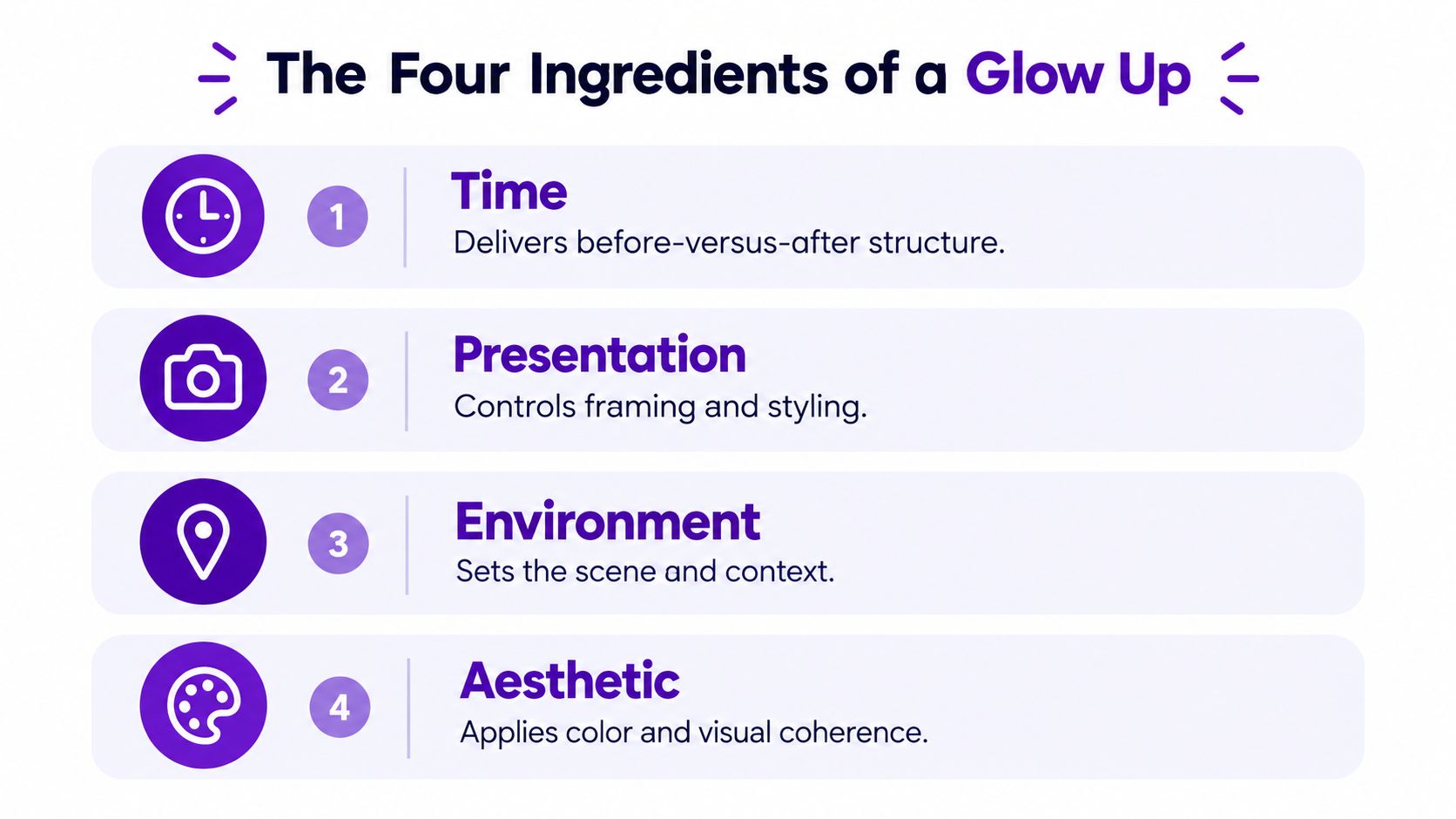 The Four Ingredients of a Glow Up

1
Time
Delivers before-versus-after structure.

2
Presentation
Controls framing and styling.

3
Environment
Sets the scene and context.

4
Aesthetic
Applies color and visual coherence.